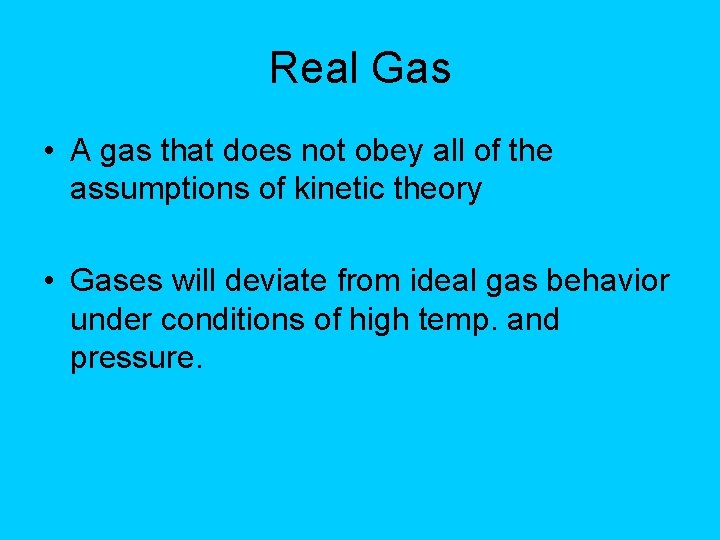 Real Gas

• A gas that does not obey all of the assumptions of kinetic theory

• Gases will deviate from ideal gas behavior under conditions of high temp. and pressure.